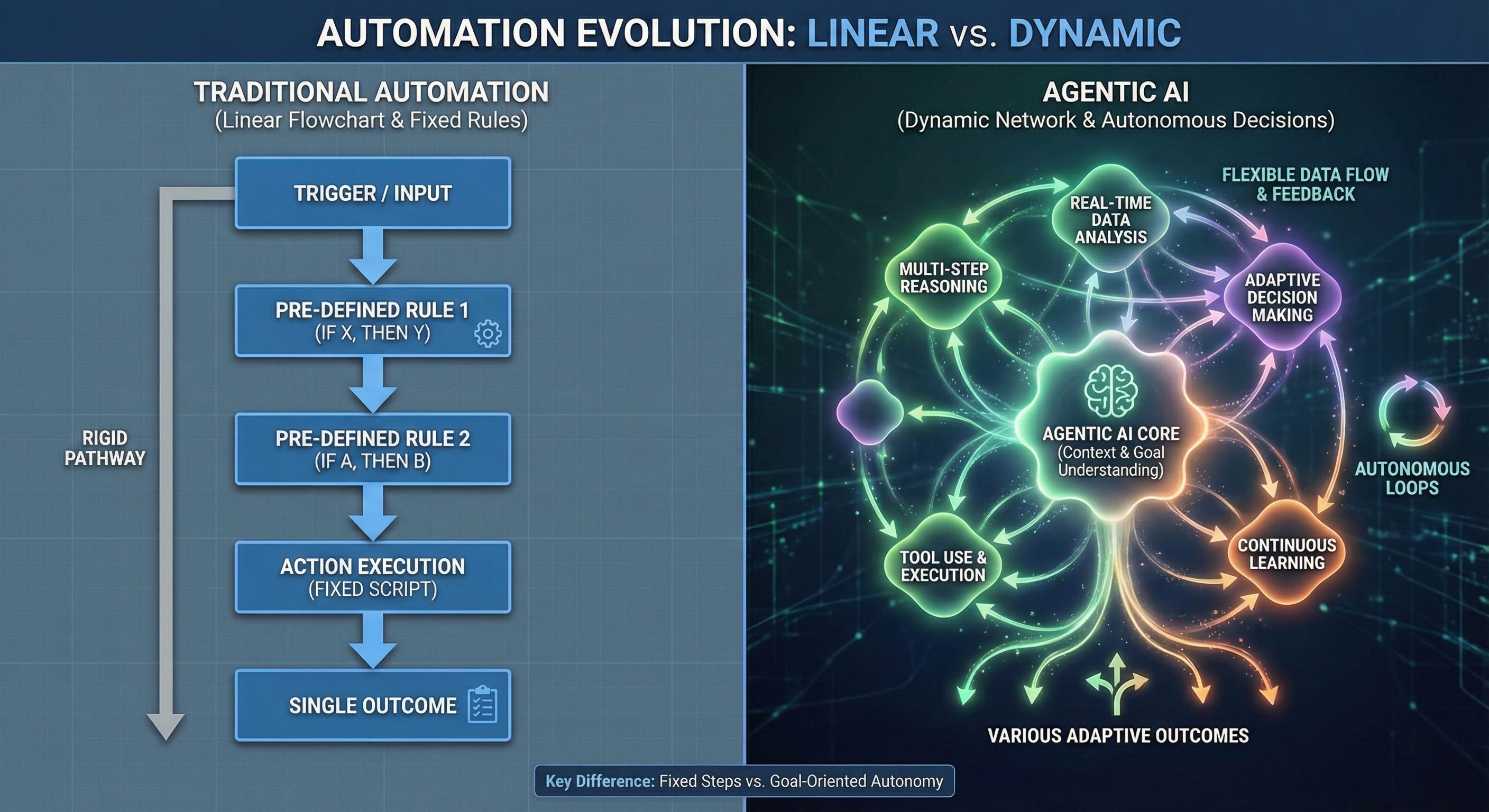 AUTOMATION EVOLUTION: LINEAR vs. DYNAMIC

TRADITIONAL AUTOMATION
(Linear Flowchart & Fixed Rules)

TRIGGER / INPUT

PRE-DEFINED RULE 1
(IF X, THEN Y)

PRE-DEFINED RULE 2
(IF A, THEN B)

ACTION EXECUTION
(FIXED SCRIPT)

SINGLE OUTCOME

RIGID PATHWAY

AGENTIC AI
(Dynamic Network & Autonomous Decisions)

FLEXIBLE DATA FLOW & FEEDBACK

REAL-TIME DATA ANALYSIS

MULTI-STEP REASONING

ADAPTIVE DECISION MAKING

AGENTIC AI CORE
(Context & Goal Understanding)

AUTONOMOUS LOOPS

TOOL USE & EXECUTION

CONTINUOUS LEARNING

VARIOUS ADAPTIVE OUTCOMES

Key Difference: Fixed Steps vs. Goal-Oriented Autonomy